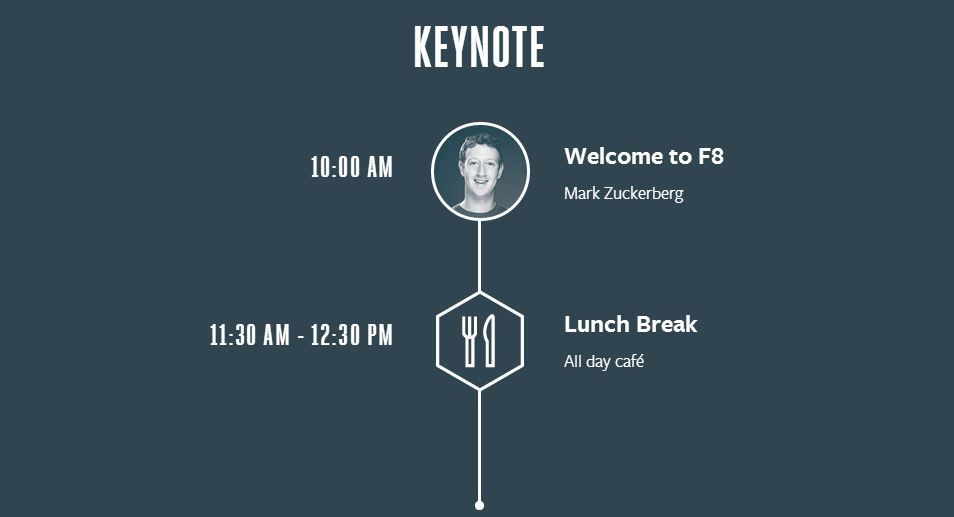 KEYNOTE

10:00 AM

Welcome to F8

Mark Zuckerberg

11:30 AM - 12:30 PM

Lunch Break

All day café